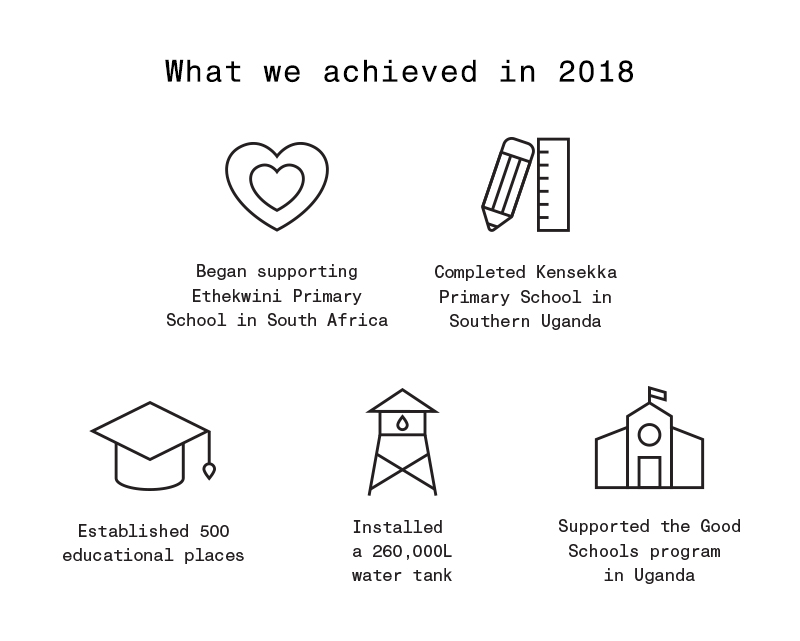 What we achieved in 2018

Began supporting Ethekwini Primary School in South Africa

Completed Kensekka Primary School in Southern Uganda

Established 500 educational places

Installed a 260,000L water tank

Supported the Good Schools program in Uganda